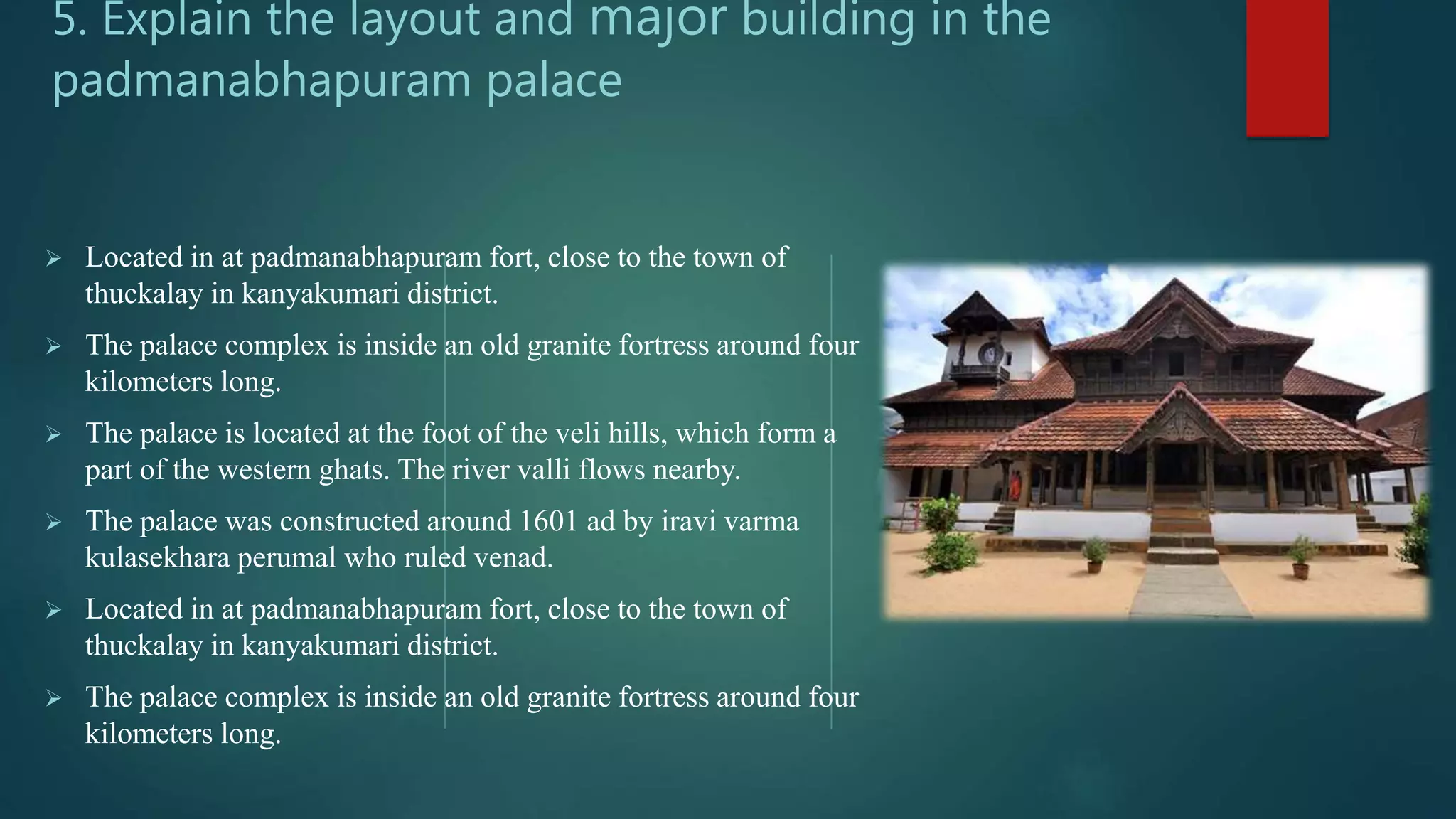 5. Explain the layout and major building in the padmanabhapuram palace

➢ Located in at padmanabhapuram fort, close to the town of thuckalay in kanyakumari district.

➢ The palace complex is inside an old granite fortress around four kilometers long.

➢ The palace is located at the foot of the veli hills, which form a part of the western ghats. The river valli flows nearby.

➢ The palace was constructed around 1601 ad by iravi varma kulasekhara perumal who ruled venad.

➢ Located in at padmanabhapuram fort, close to the town of thuckalay in kanyakumari district.

➢ The palace complex is inside an old granite fortress around four kilometers long.